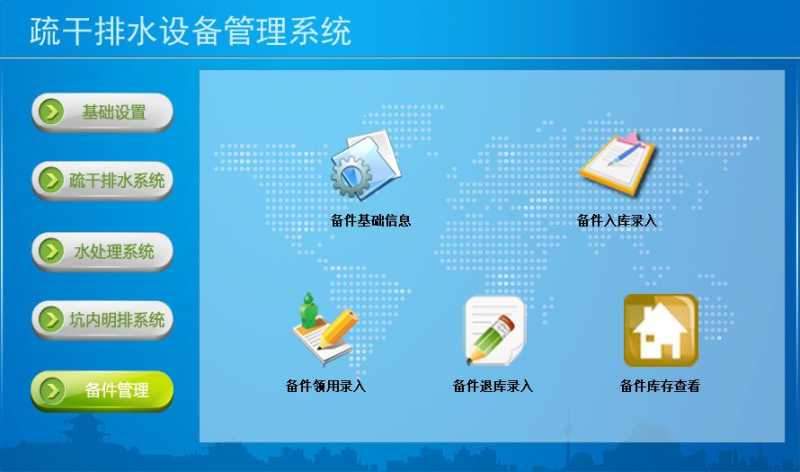 疏干排水设备管理系统

基础设置

疏干排水系统

水处理系统

坑内明排系统

备件管理

备件基础信息

备件入库录入

备件领用录入

备件退库录入

备件库存查看